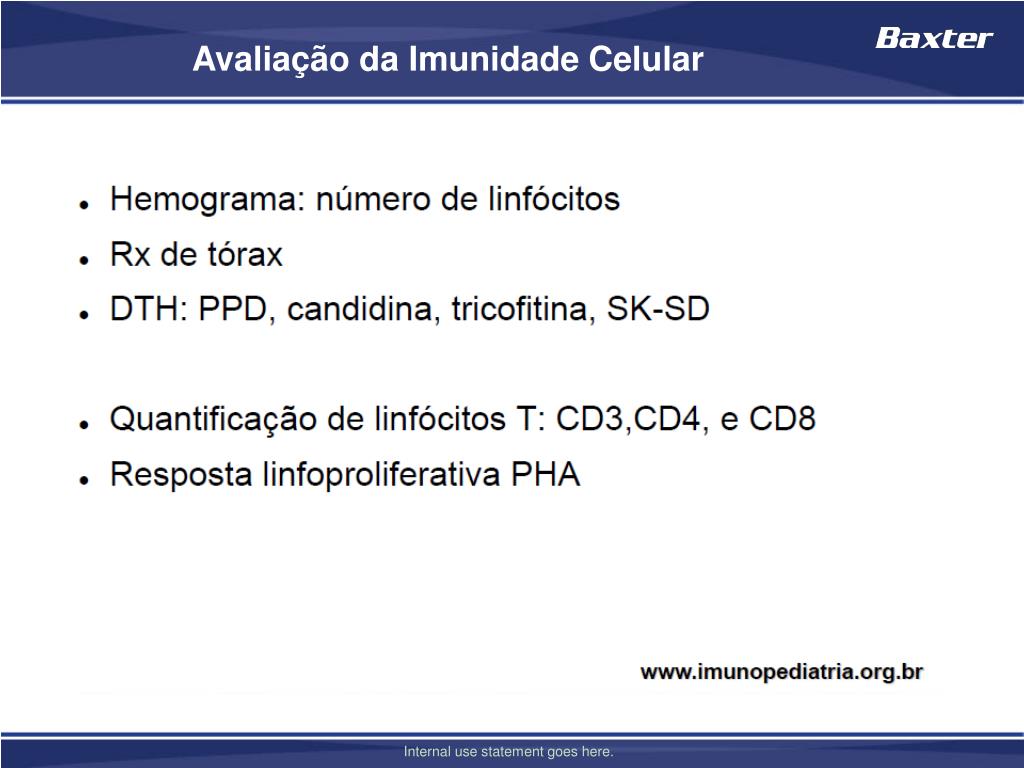 Avaliação da Imunidade Celular

Baxter

- Hemograma: número de linfócitos
- Rx de tórax
- DTH: PPD, candidina, tricofitina, SK-SD

- Quantificação de linfócitos T: CD3,CD4, e CD8
- Resposta linfoproliferativa PHA

www.imunopediatria.org.br

Internal use statement goes here.